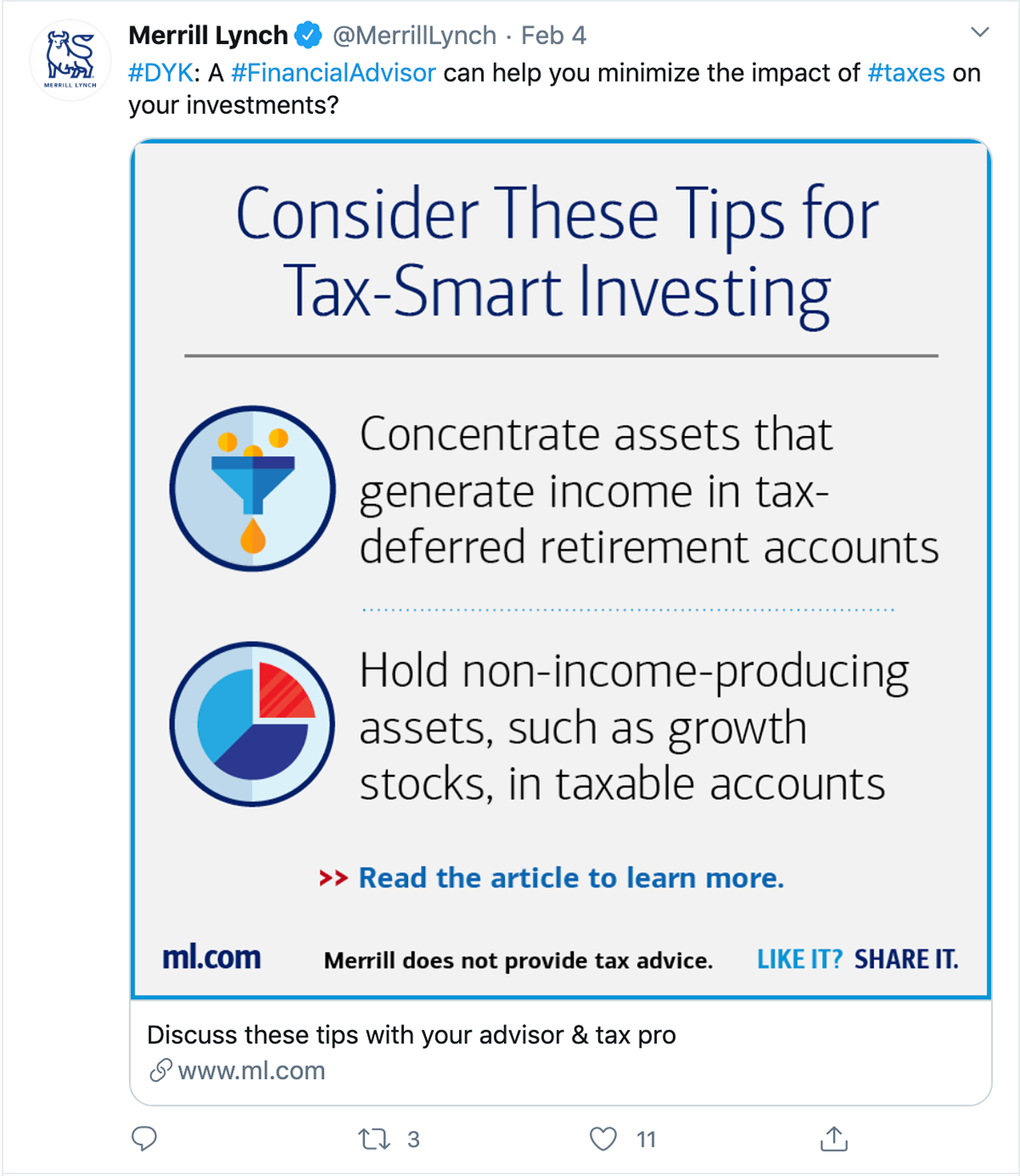 MERRILL LYNCH

Merrill Lynch @MerrillLynch · Feb 4

#DYK: A #FinancialAdvisor can help you minimize the impact of #taxes on your investments?

Consider These Tips for Tax-Smart Investing

Concentrate assets that generate income in tax-deferred retirement accounts

Hold non-income-producing assets, such as growth stocks, in taxable accounts

>> Read the article to learn more.

ml.com Merrill does not provide tax advice. LIKE IT? SHARE IT.

Discuss these tips with your advisor & tax pro
www.ml.com

3 11